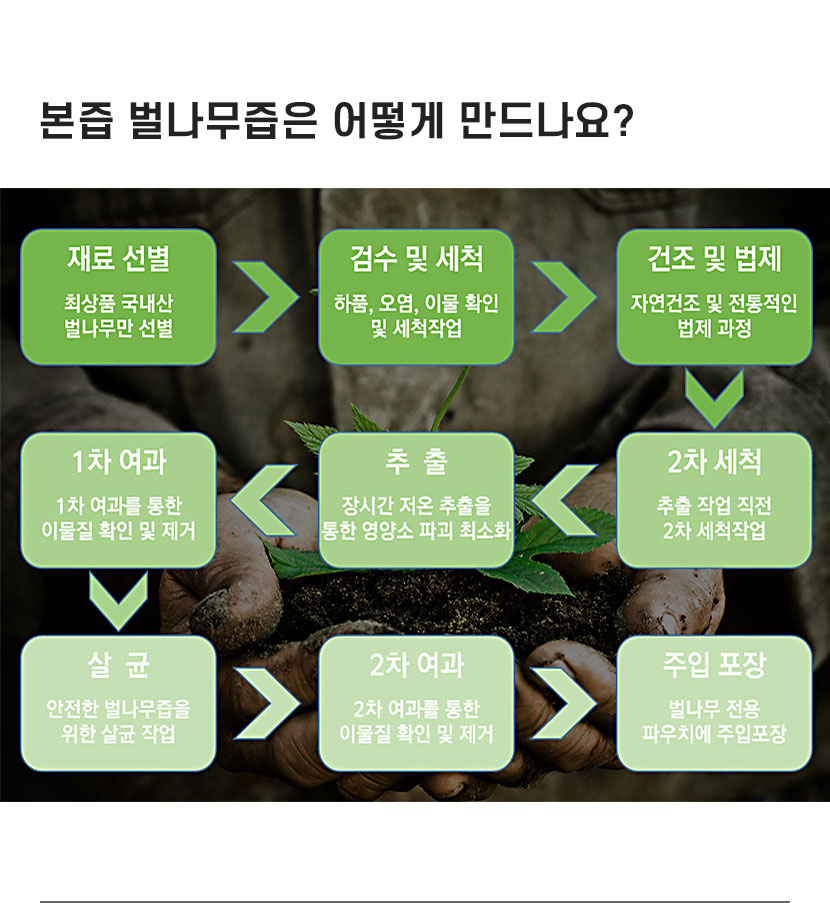 본즙 벌나무즙은 어떻게 만드나요?

재료 선별

최상품 국내산 벌나무만 선별

검수 및 세척

하품, 오염, 이물 확인 및 세척작업

건조 및 법제

자연건조 및 전통적인 법제 과정

2차 세척

추출 작업 직전 2차 세척작업

추 출

장시간 저온 추출을 통한 영양소 파괴 최소화

1차 여과

1차 여과를 통한 이물질 확인 및 제거

살 균

안전한 벌나무즙을 위한 살균 작업

2차 여과

2차 여과를 통한 이물질 확인 및 제거

주입 포장

벌나무 전용 파우치에 주입포장